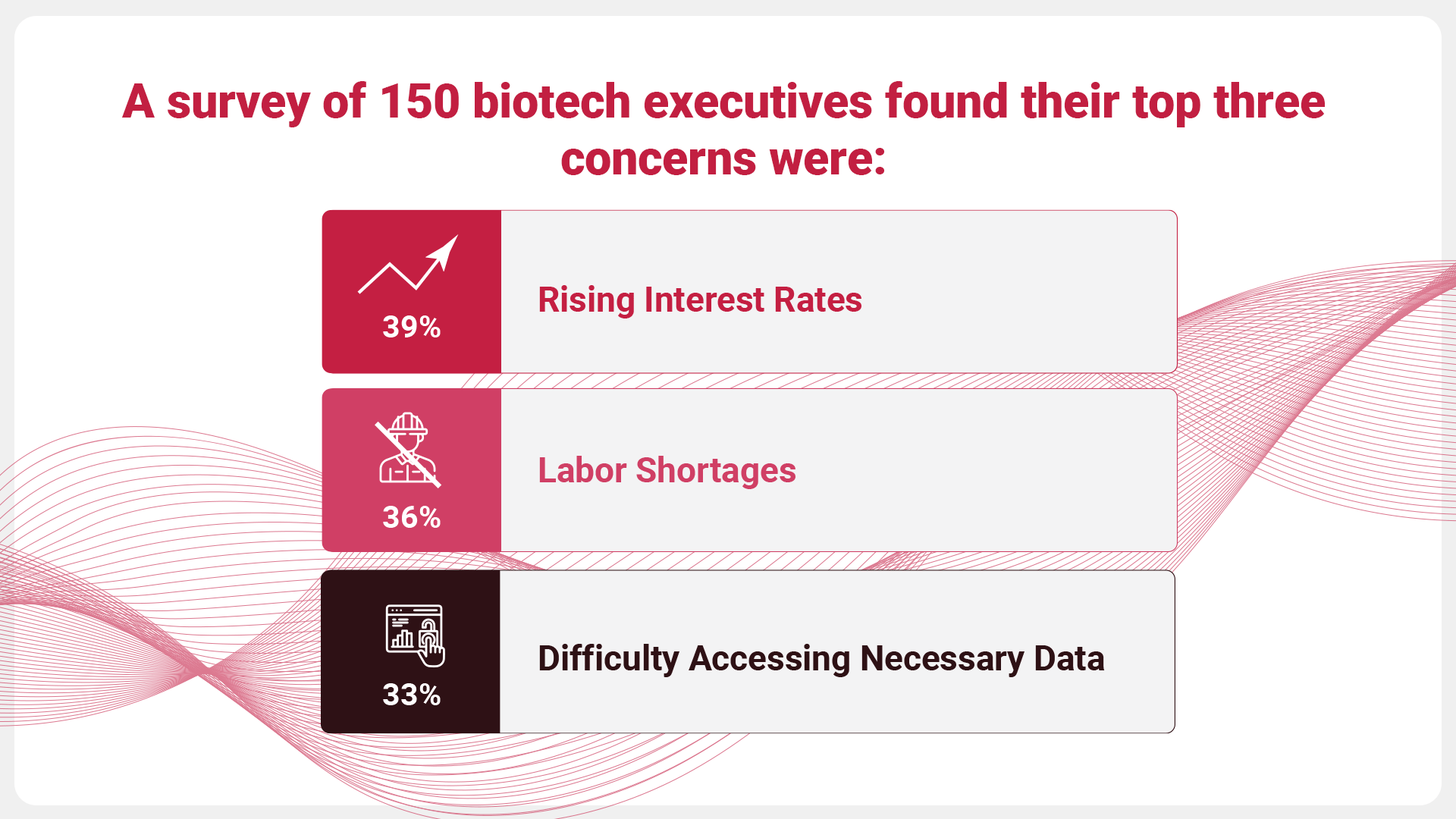 A survey of 150 biotech executives found their top three concerns were:

39%

Rising Interest Rates

36%

Labor Shortages

33%

Difficulty Accessing Necessary Data